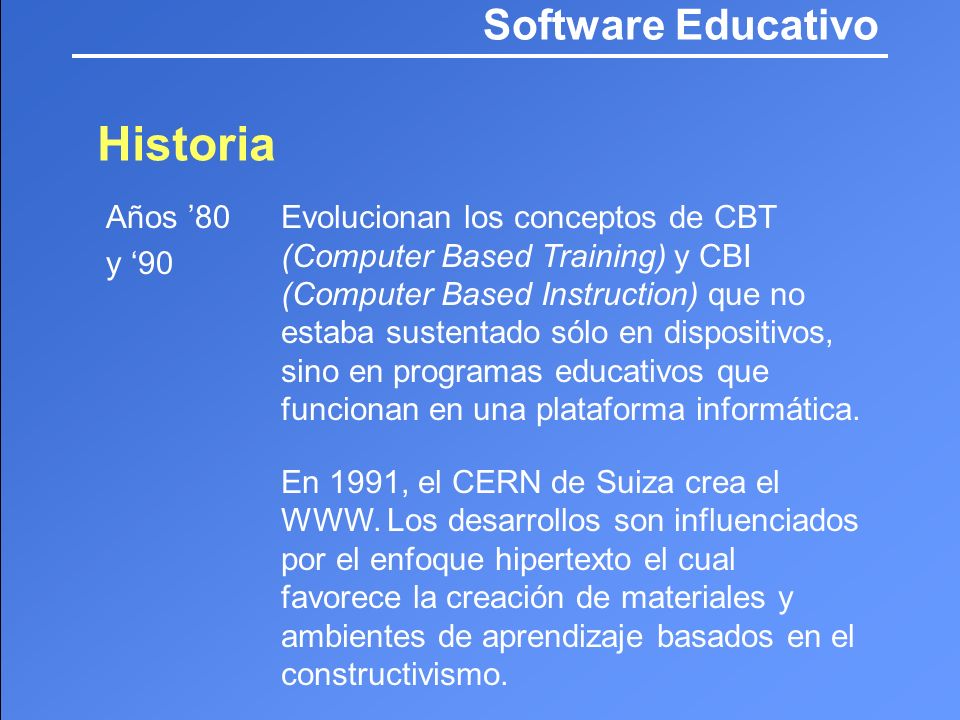 Software Educativo

Historia

Años ’80 y ‘90

Evolucionan los conceptos de CBT (Computer Based Training) y CBI (Computer Based Instruction) que no estaba sustentado sólo en dispositivos, sino en programas educativos que funcionan en una plataforma informática.

En 1991, el CERN de Suiza crea el WWW. Los desarrollos son influenciados por el enfoque hipertexto el cual favorece la creación de materiales y ambientes de aprendizaje basados en el constructivismo.